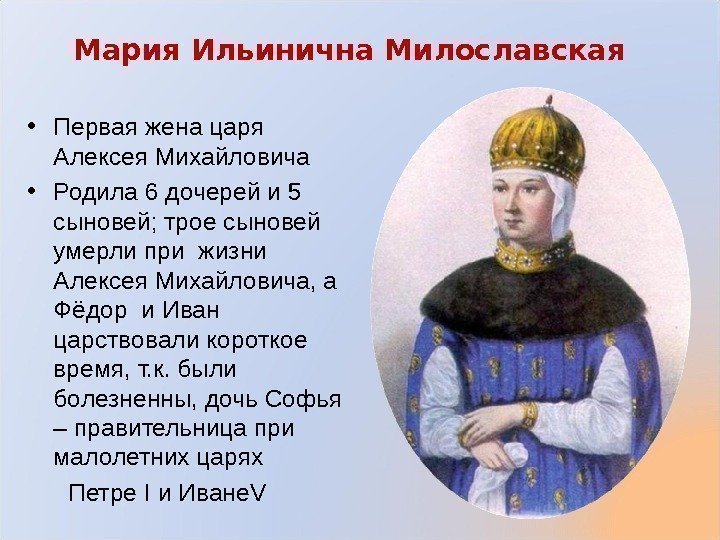 Мария Ильинична Милославская

• Первая жена царя Алексея Михайловича

• Родила 6 дочерей и 5 сыновей; трое сыновей умерли при жизни Алексея Михайловича, а Фёдор и Иван царствовали короткое время, т.к. были болезненны, дочь Софья – правительница при малолетних царях

Петре I и ИванеV